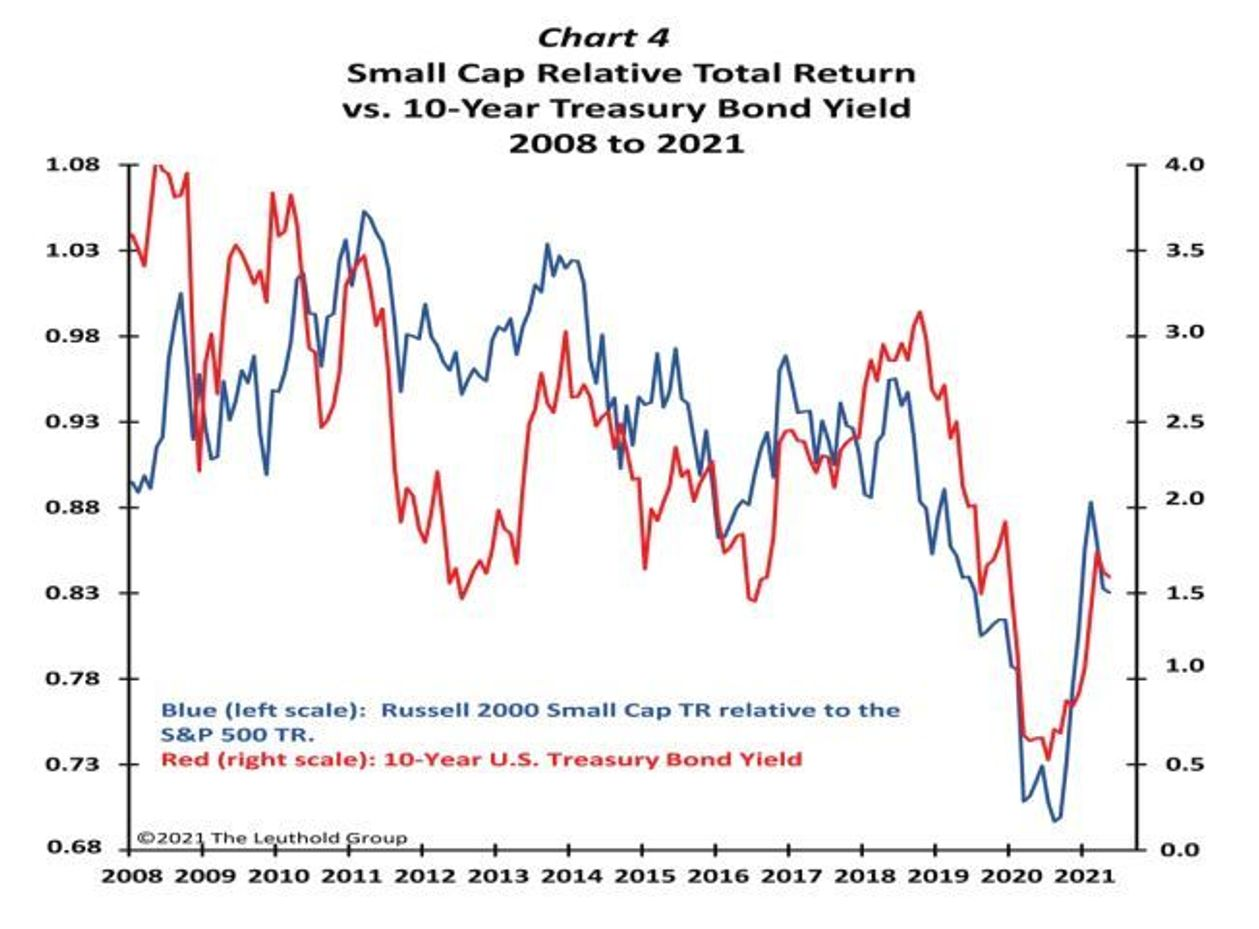 Chart 4
Small Cap Relative Total Return vs. 10-Year Treasury Bond Yield
2008 to 2021

1.08
1.03
0.98
0.93
0.88
0.83
0.78
0.73
0.68

4.0
3.5
3.0
2.5
2.0
1.5
1.0
0.5
0.0

Blue (left scale): Russell 2000 Small Cap TR relative to the S&P 500 TR.
Red (right scale): 10-Year U.S. Treasury Bond Yield

©2021 The Leuthold Group

2008 2009 2010 2011 2012 2013 2014 2015 2016 2017 2018 2019 2020 2021